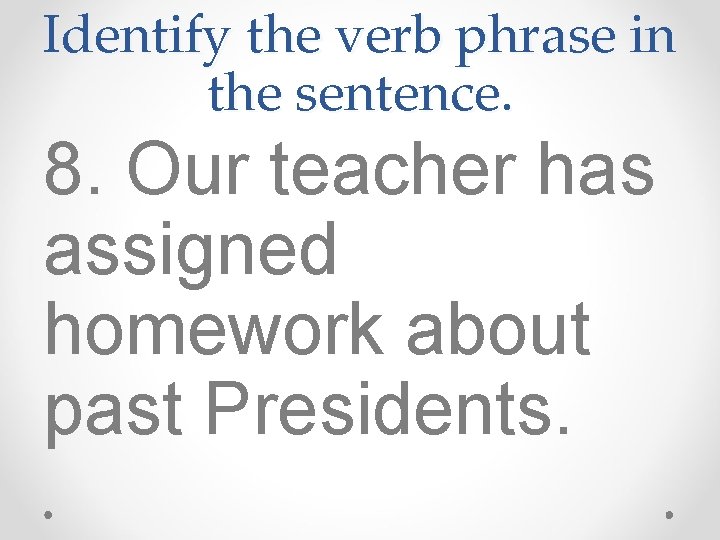 Identify the verb phrase in the sentence.

8. Our teacher has assigned homework about past Presidents.